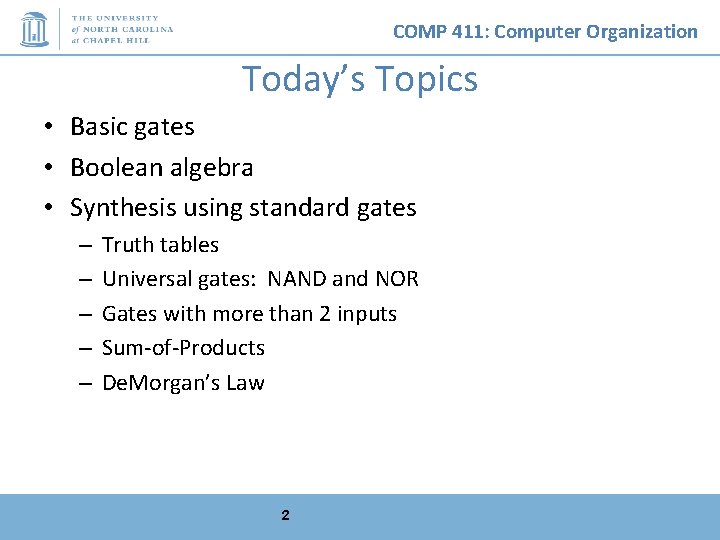 THE UNIVERSITY of NORTH CAROLINA at CHAPEL HILL

COMP 411: Computer Organization

Today's Topics

• Basic gates
• Boolean algebra
• Synthesis using standard gates
– Truth tables
– Universal gates: NAND and NOR
– Gates with more than 2 inputs
– Sum-of-Products
– DeMorgan's Law

2